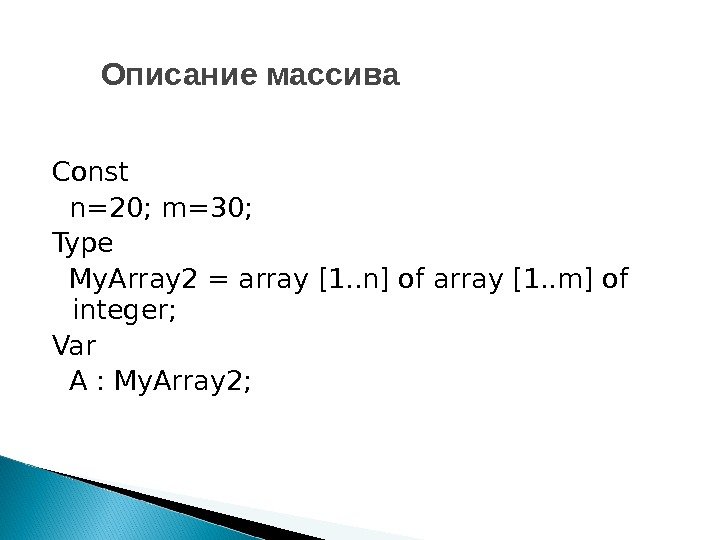 Описание массива

Const
n=20; m=30;
Type
MyArray2 = array [1..n] of array [1..m] of integer;
Var
A : MyArray2;